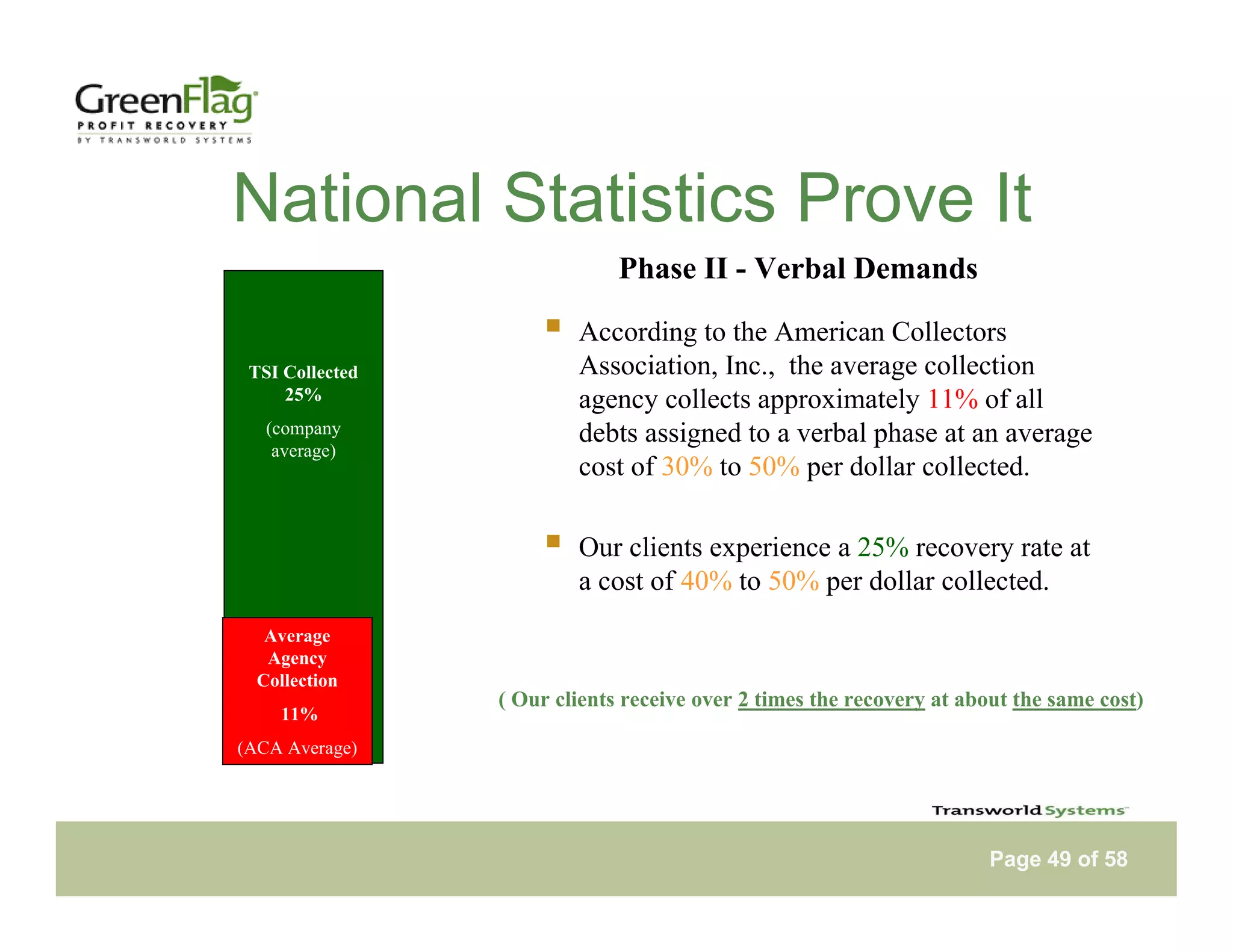 GreenFlag
PROFIT RECOVERY
BY TRANSWORLD SYSTEMS

National Statistics Prove It

TSI Collected 25%

(company average)

Average Agency Collection

11%

(ACA Average)

Phase II - Verbal Demands

According to the American Collectors Association, Inc., the average collection agency collects approximately 11% of all debts assigned to a verbal phase at an average cost of 30% to 50% per dollar collected.

Our clients experience a 25% recovery rate at a cost of 40% to 50% per dollar collected.

( Our clients receive over 2 times the recovery at about the same cost)

Transworld Systems

Page 49 of 58